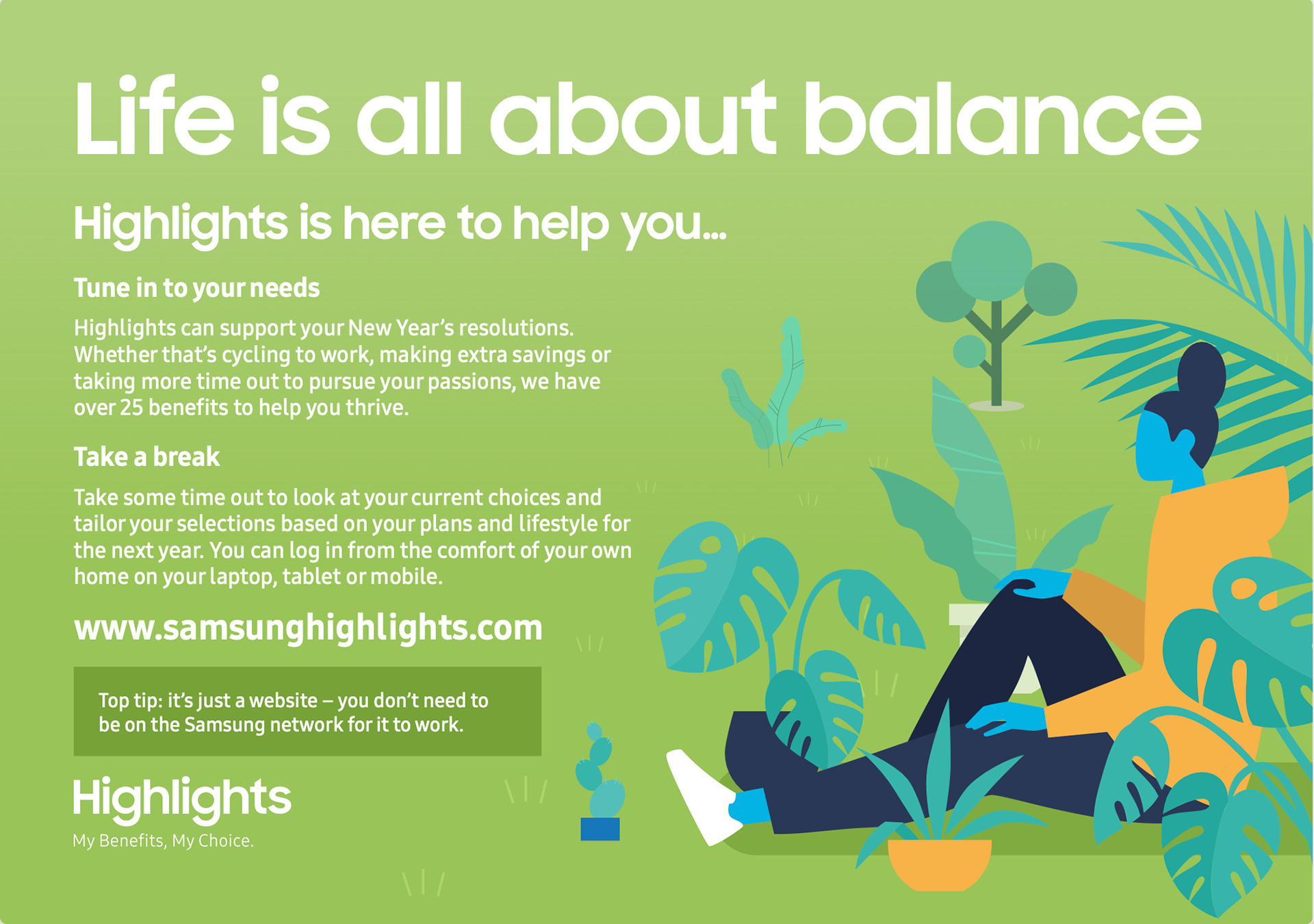 Life is all about balance

Highlights is here to help you...

Tune in to your needs

Highlights can support your New Year's resolutions. Whether that's cycling to work, making extra savings or taking more time out to pursue your passions, we have over 25 benefits to help you thrive.

Take a break

Take some time out to look at your current choices and tailor your selections based on your plans and lifestyle for the next year. You can log in from the comfort of your own home on your laptop, tablet or mobile.

www.samsunghighlights.com

Top tip: it's just a website – you don't need to be on the Samsung network for it to work.

Highlights
My Benefits, My Choice.